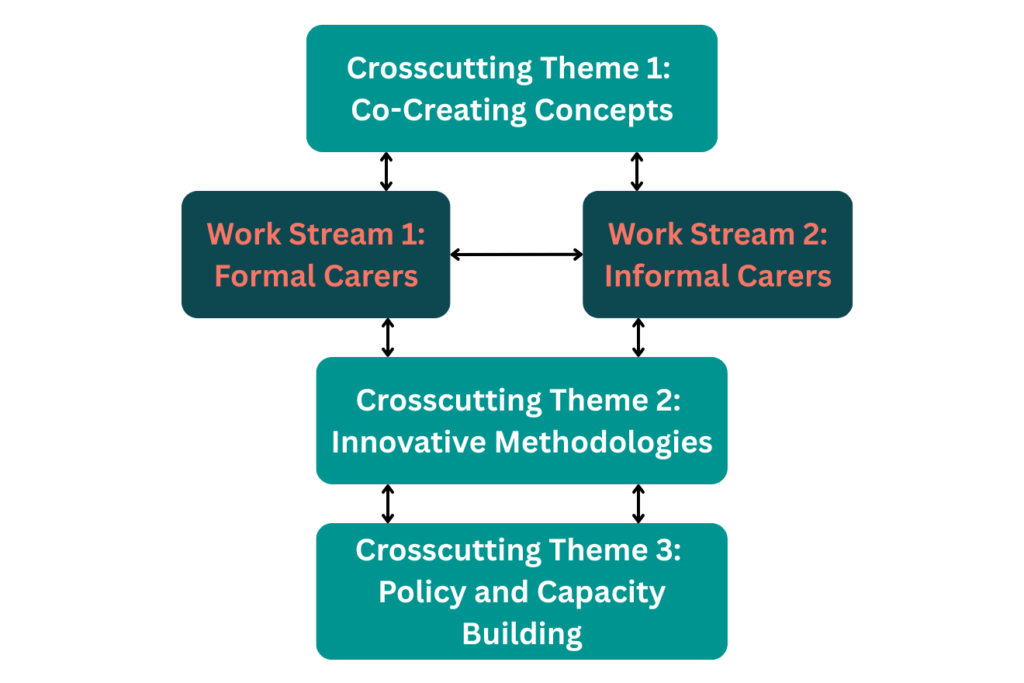 Crosscutting Theme 1: Co-Creating Concepts

Work Stream 1: Formal Carers

Work Stream 2: Informal Carers

Crosscutting Theme 2: Innovative Methodologies

Crosscutting Theme 3: Policy and Capacity Building